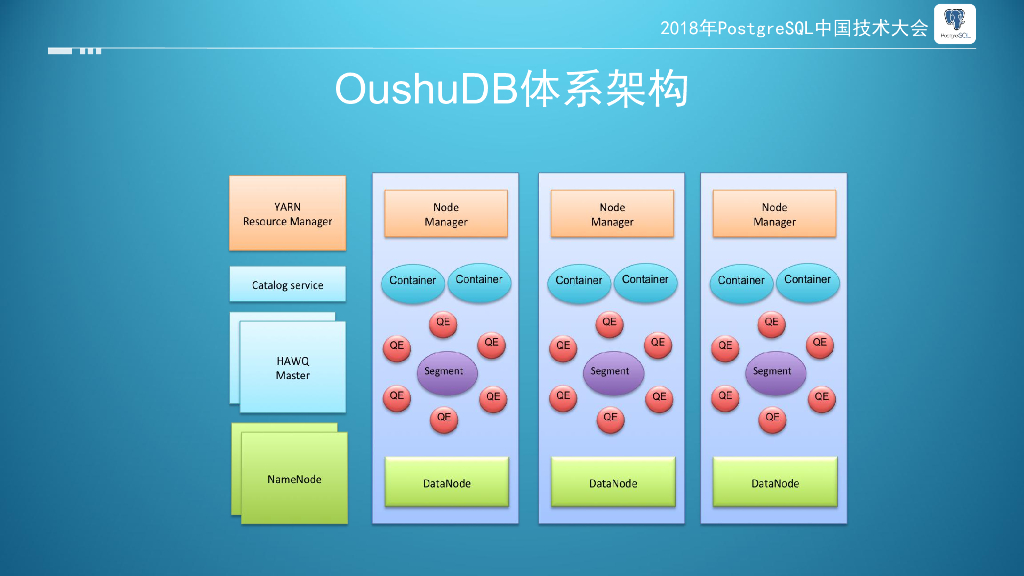 2018年PostgreSQL中国技术大会

PostgreSQL

OushuDB体系架构

YARN Resource Manager

Catalog service

HAWQ Master

NameNode

Node Manager

Container

Container

QE

QE

QE

Segment

QE

QE

QE

DataNode

Node Manager

Container

Container

QE

QE

QE

Segment

QE

QE

QE

DataNode

Node Manager

Container

Container

QE

QE

QE

Segment

QE

QE

QE

DataNode